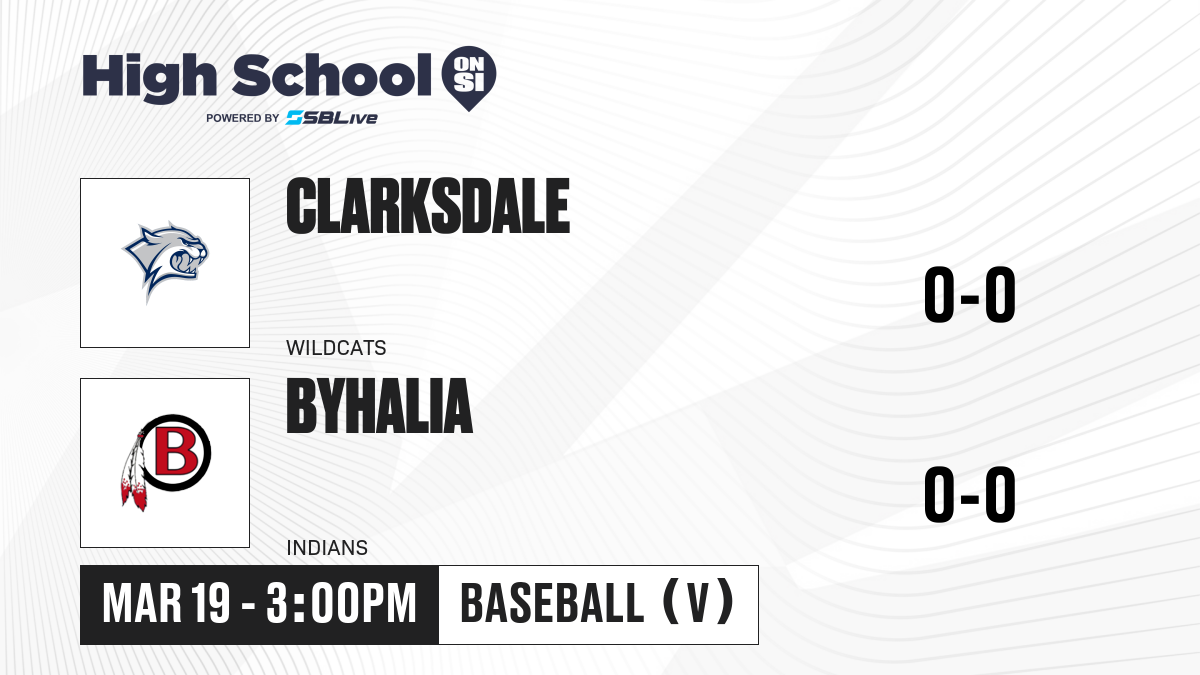 High School ON SI
POWERED BY SBLive

CLARKSDALE
WILDCATS
0-0

B
BYHALIA
INDIANS
0-0

MAR 19 - 3:00PM
BASEBALL (V)